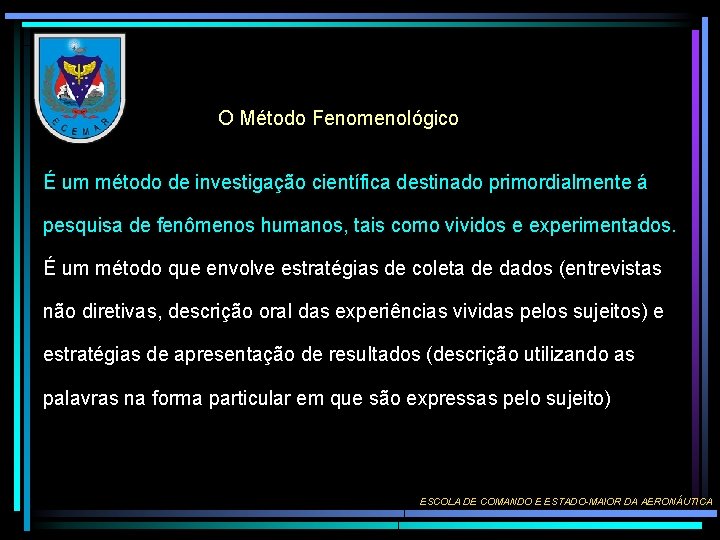 ECEMAR

O Método Fenomenológico

É um método de investigação científica destinado primordialmente á pesquisa de fenômenos humanos, tais como vividos e experimentados.

É um método que envolve estratégias de coleta de dados (entrevistas não diretivas, descrição oral das experiências vividas pelos sujeitos) e estratégias de apresentação de resultados (descrição utilizando as palavras na forma particular em que são expressas pelo sujeito)

ESCOLA DE COMANDO E ESTADO-MAIOR DA AERONÁUTICA